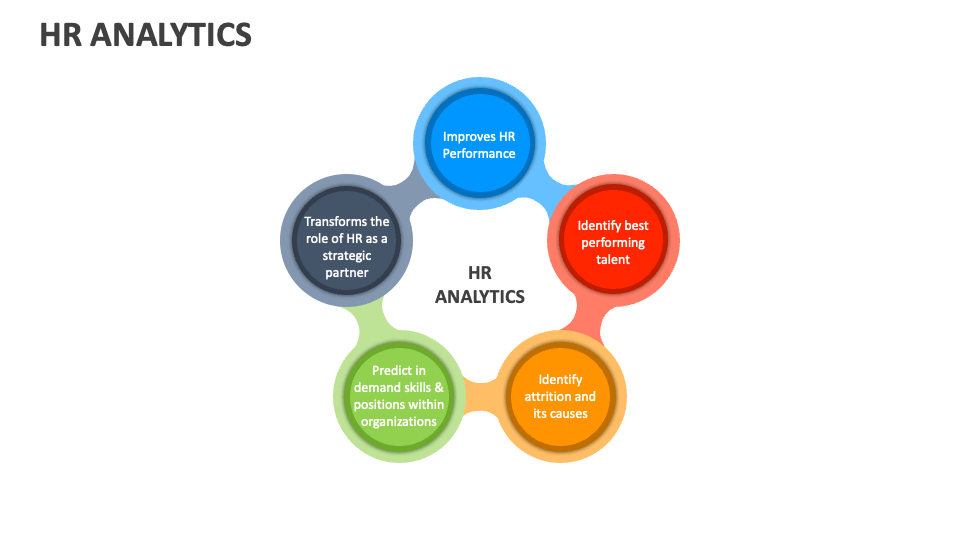 HR ANALYTICS

Improves HR Performance

Identify best performing talent

Identify attrition and its causes

Predict in demand skills & positions within organizations

Transforms the role of HR as a strategic partner

HR ANALYTICS